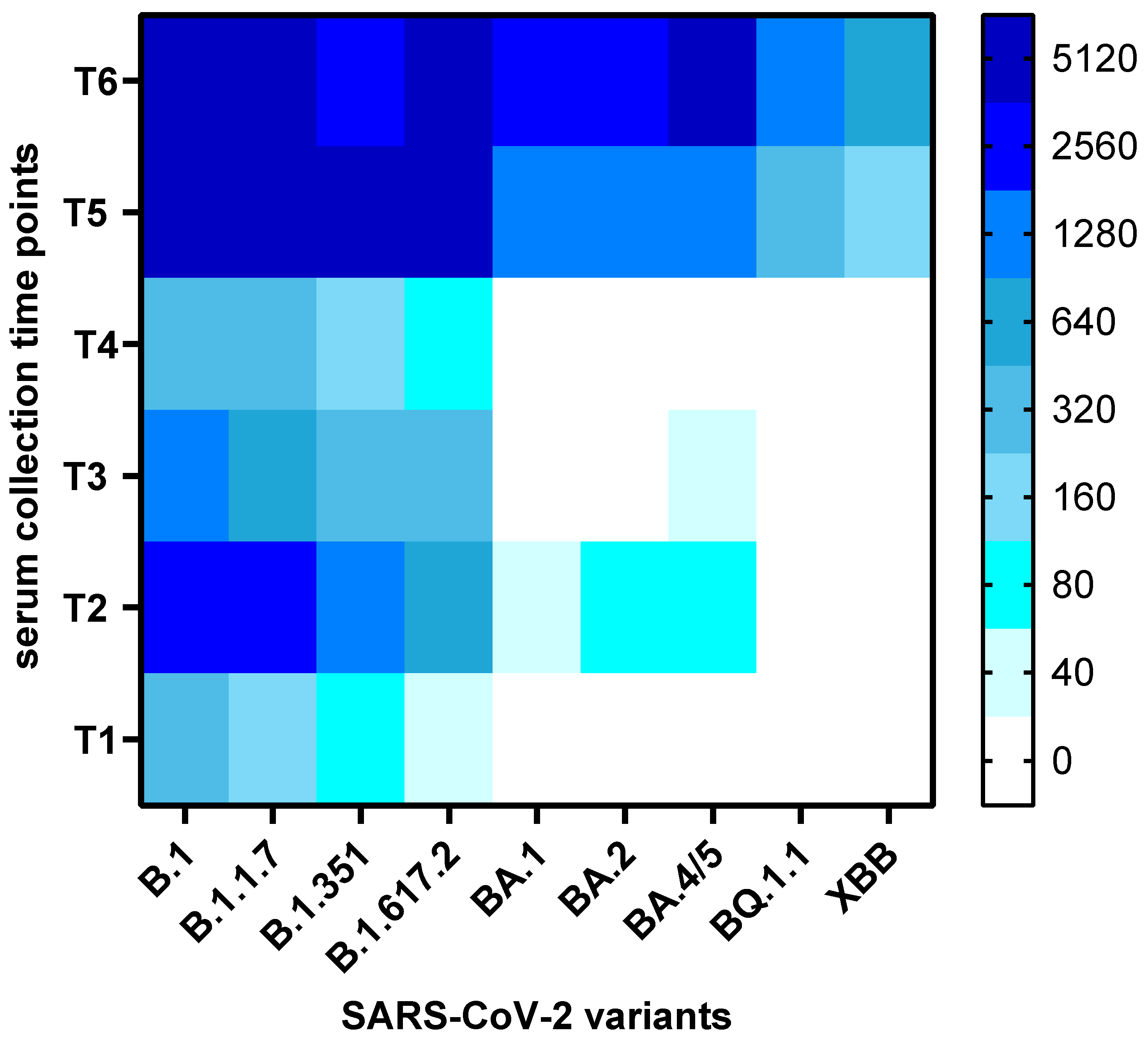 serum collection time points

T6
T5
T4
T3
T2
T1

B.1
B.1.1.7
B.1.351
B.1.617.2
BA.1
BA.2
BA.4/5
BQ.1.1
XBB

SARS-CoV-2 variants

5120
2560
1280
640
320
160
80
40
0